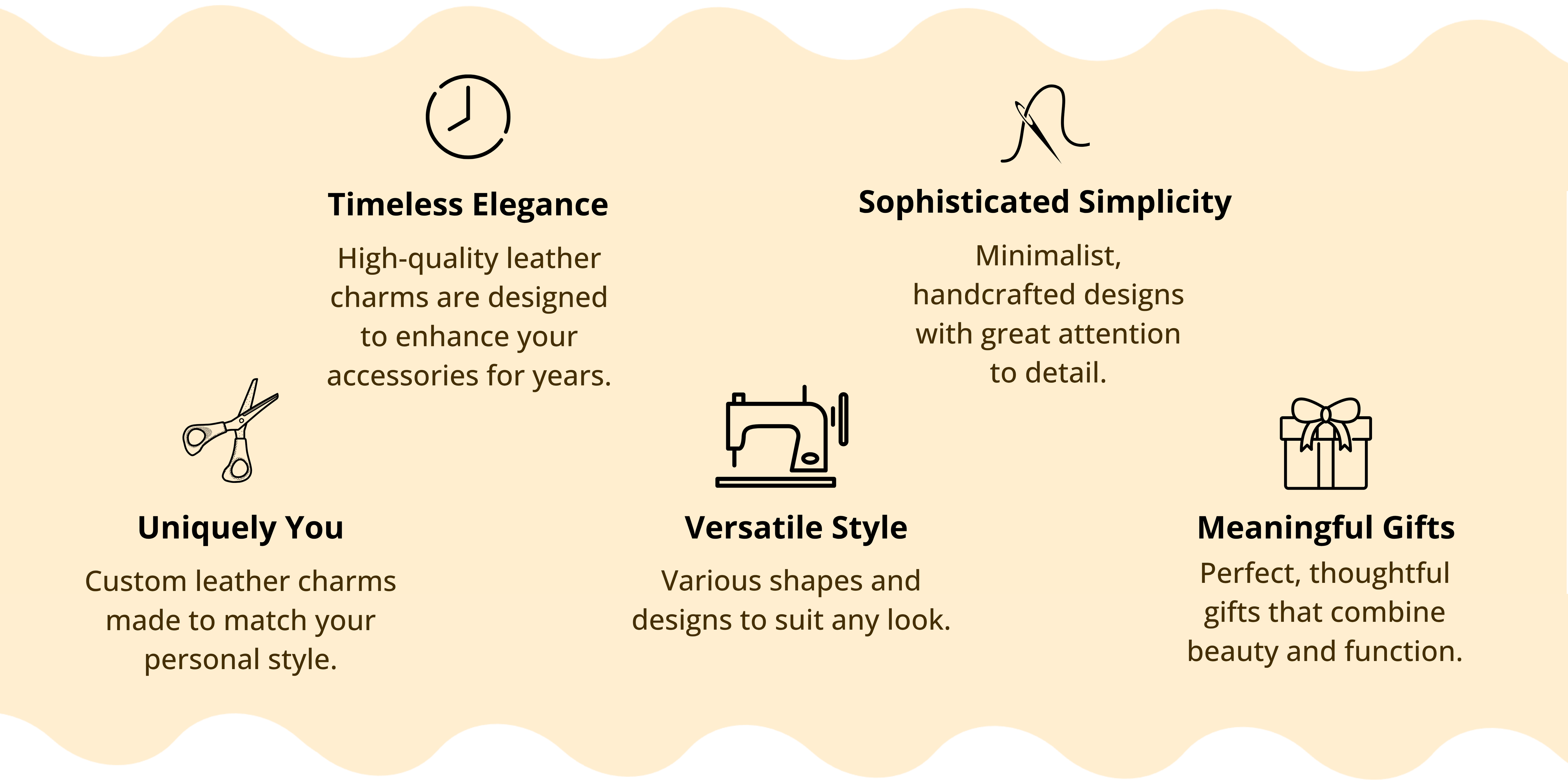 Timeless Elegance

High-quality leather charms are designed to enhance your accessories for years.

Sophisticated Simplicity

Minimalist, handcrafted designs with great attention to detail.

Uniquely You

Custom leather charms made to match your personal style.

Versatile Style

Various shapes and designs to suit any look.

Meaningful Gifts

Perfect, thoughtful gifts that combine beauty and function.